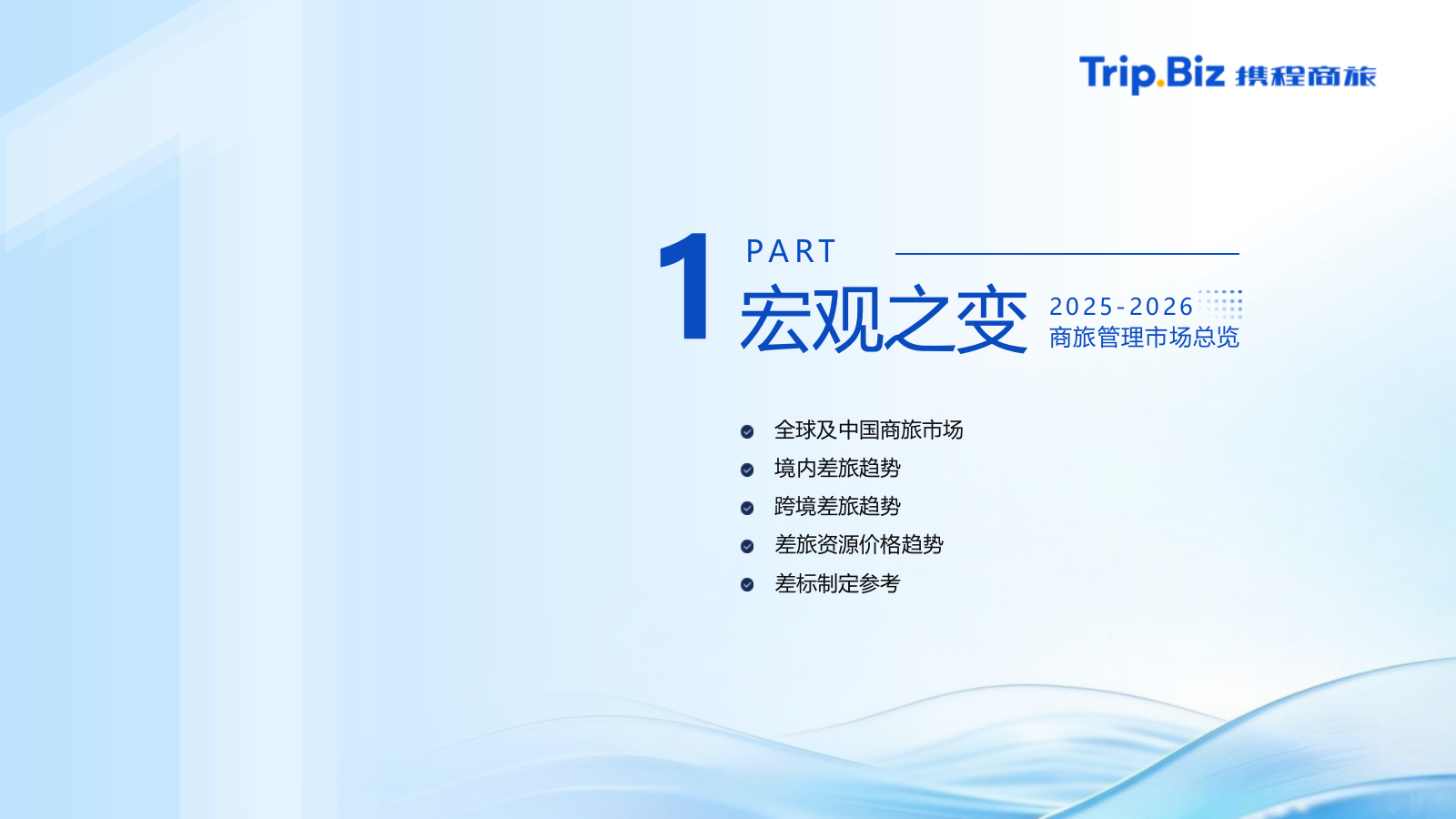 Trip.Biz 携程商旅

1 PART

宏观之变

2025-2026
商旅管理市场总览

全球及中国商旅市场
境内差旅趋势
跨境差旅趋势
差旅资源价格趋势
差标制定参考